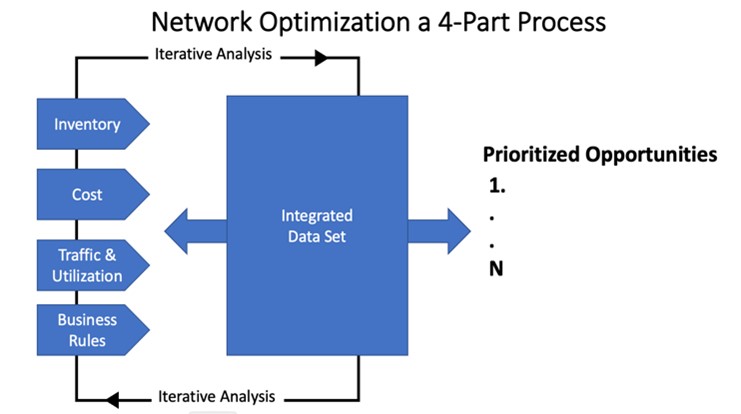 Network Optimization a 4-Part Process

Iterative Analysis

Inventory

Cost

Traffic & Utilization

Business Rules

Integrated Data Set

Prioritized Opportunities
1.
.
.
N

Iterative Analysis